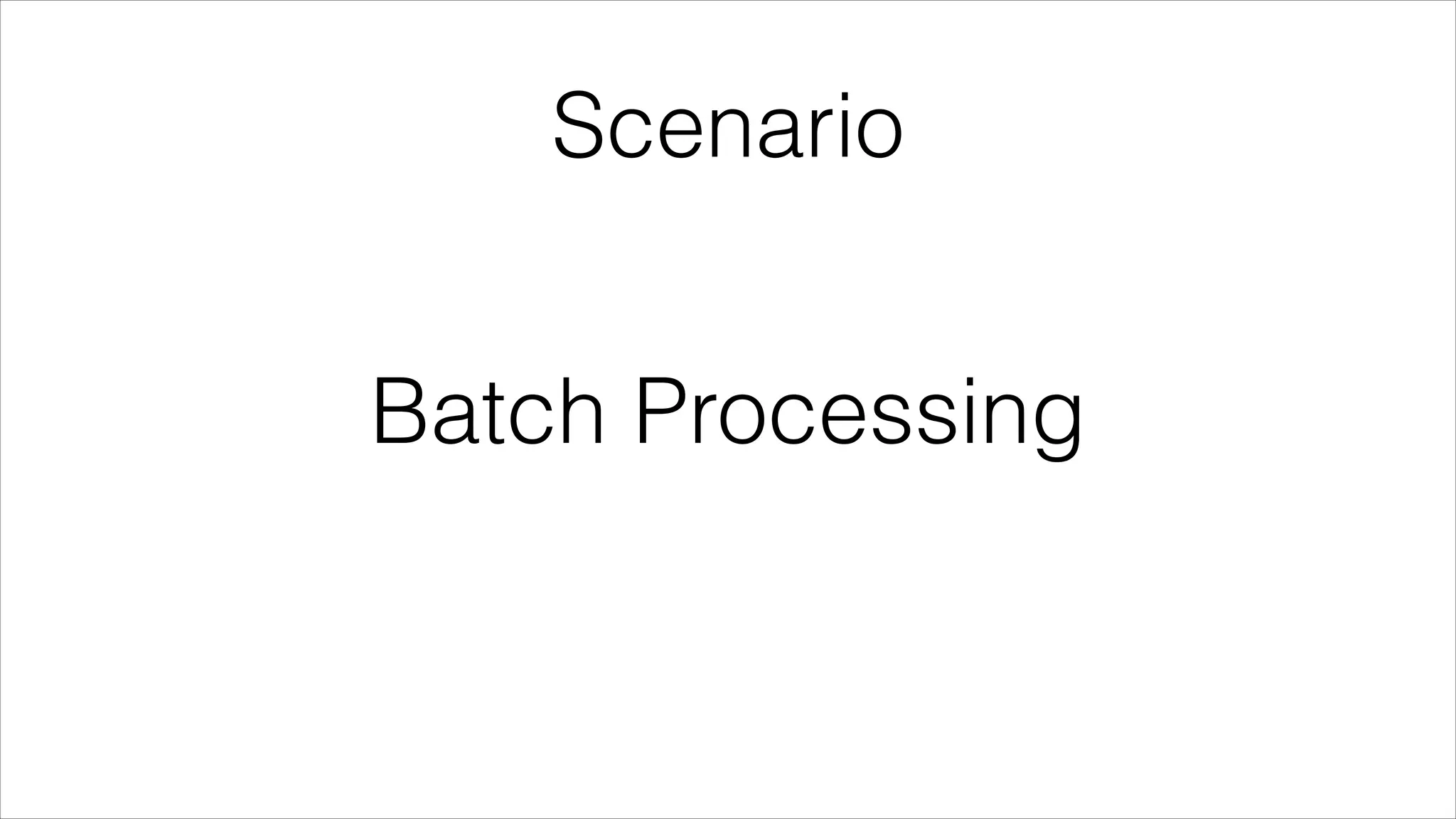 Scenario

Batch Processing